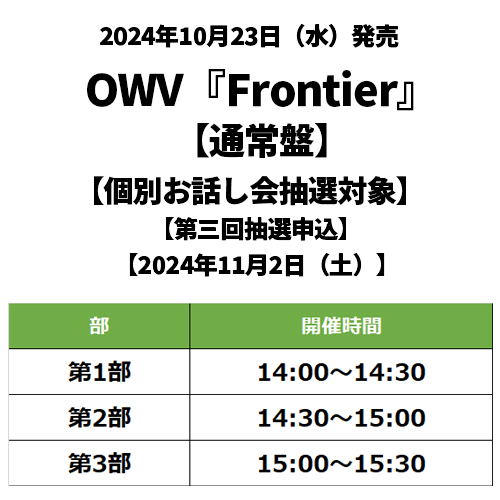 2024年10月23日（水）発売

OWV『Frontier』

【通常盤】

【個別お話し会抽選対象】

【第三回抽選申込】

【2024年11月2日（土）】

| 部 | 開催時間 |
|---|---|
| 第1部 | 14:00～14:30 |
| 第2部 | 14:30～15:00 |
| 第3部 | 15:00～15:30 |